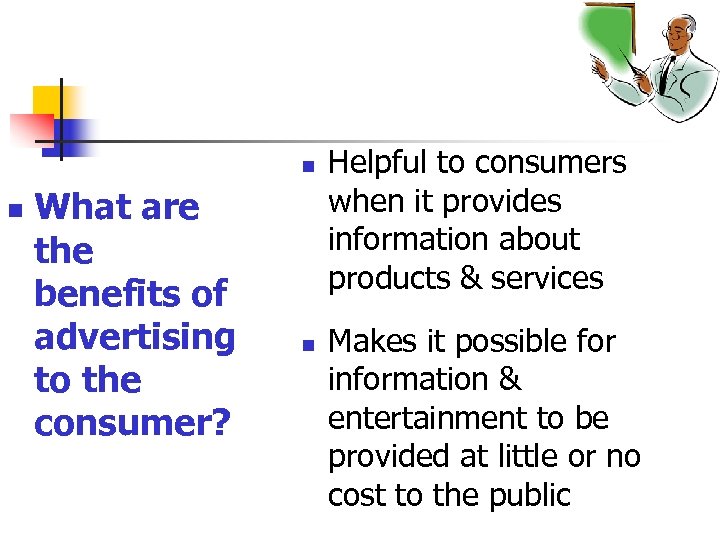 What are the benefits of advertising to the consumer?

Helpful to consumers when it provides information about products & services

Makes it possible for information & entertainment to be provided at little or no cost to the public